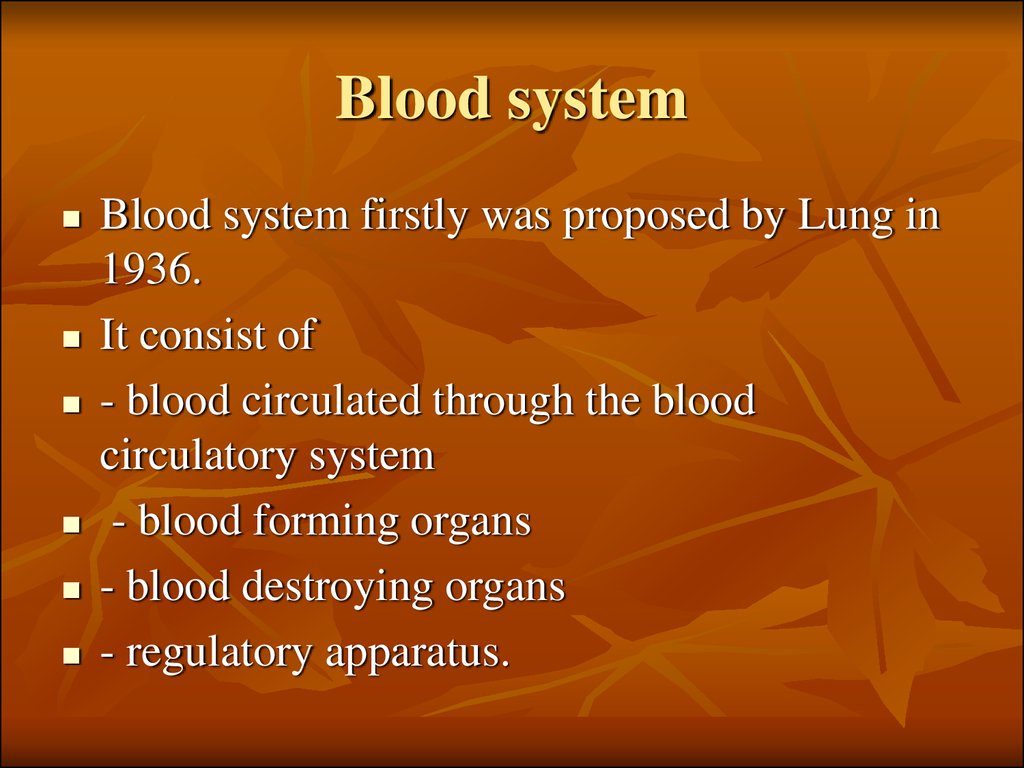 Blood system

- Blood system firstly was proposed by Lung in 1936.
- It consist of
- - blood circulated through the blood circulatory system
- - blood forming organs
- - blood destroying organs
- - regulatory apparatus.